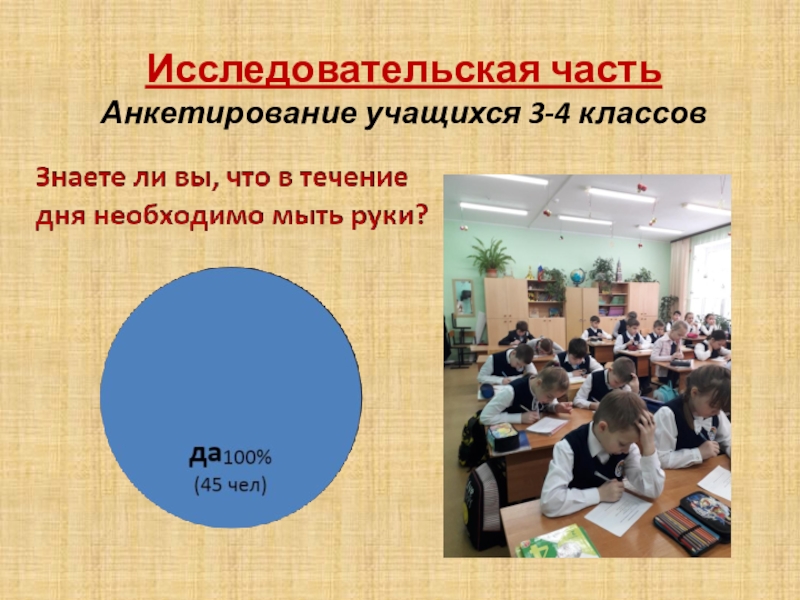 Исследовательская часть
Анкетирование учащихся 3-4 классов

Знаете ли вы, что в течение дня необходимо мыть руки?

да100%
(45 чел)